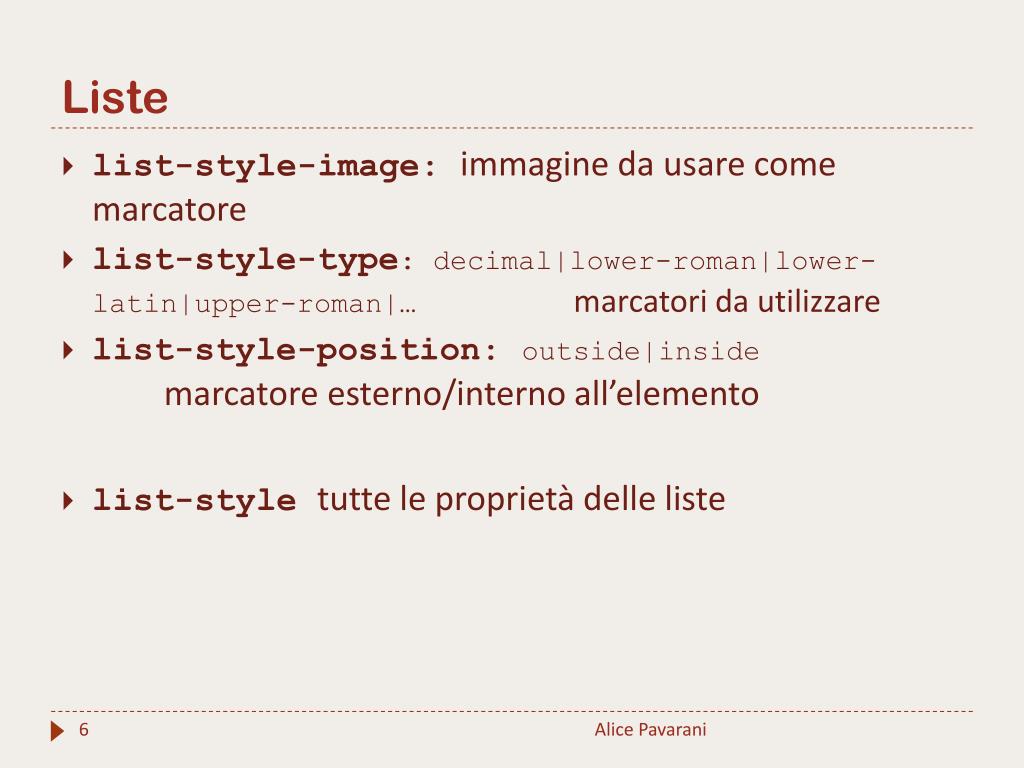 Liste

list-style-image: immagine da usare come marcatore

list-style-type: decimal|lower-roman|lower-latin|upper-roman|… marcatori da utilizzare

list-style-position: outside|inside marcatore esterno/interno all’elemento

list-style tutte le proprietà delle liste

6

Alice Pavarani